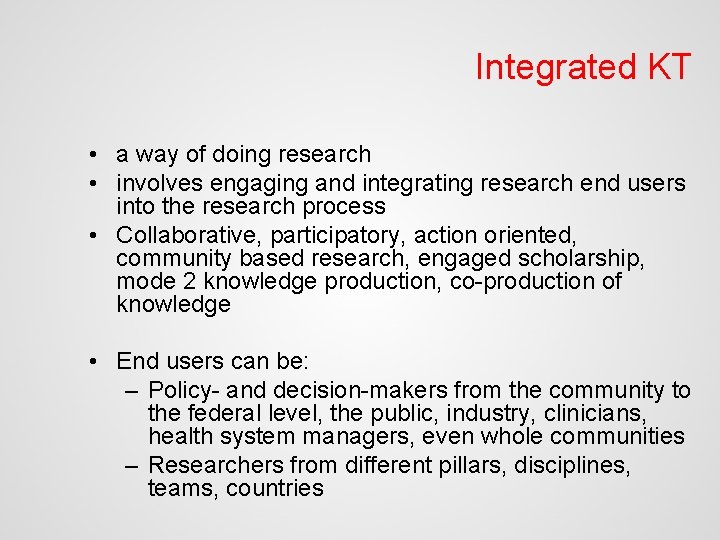 Integrated KT

• a way of doing research
• involves engaging and integrating research end users into the research process
• Collaborative, participatory, action oriented, community based research, engaged scholarship, mode 2 knowledge production, co-production of knowledge

• End users can be:
– Policy- and decision-makers from the community to the federal level, the public, industry, clinicians, health system managers, even whole communities
– Researchers from different pillars, disciplines, teams, countries